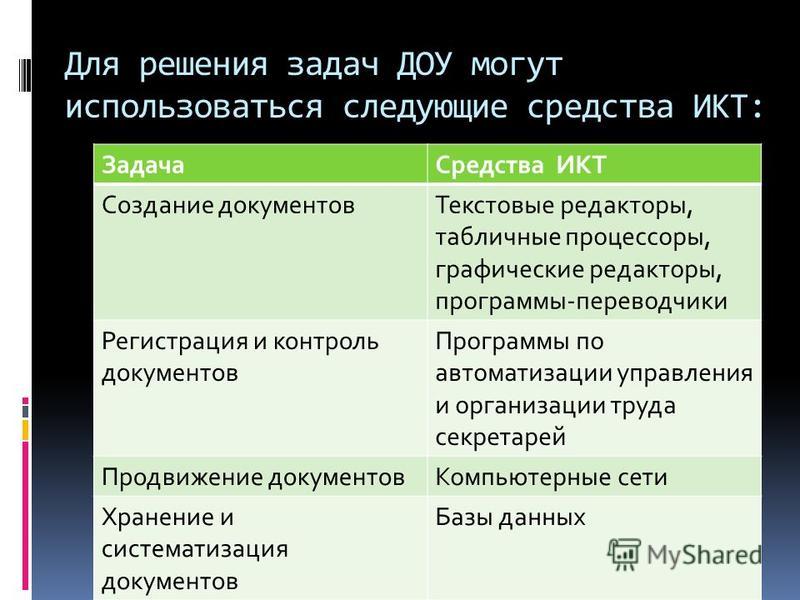 Для решения задач ДОУ могут использоваться следующие средства ИКТ:

| Задача | Средства ИКТ |
|---|---|
| Создание документов | Текстовые редакторы, табличные процессоры, графические редакторы, программы-переводчики |
| Регистрация и контроль документов | Программы по автоматизации управления и организации труда секретарей |
| Продвижение документов | Компьютерные сети |
| Хранение и систематизация документов | Базы данных |

MyShared